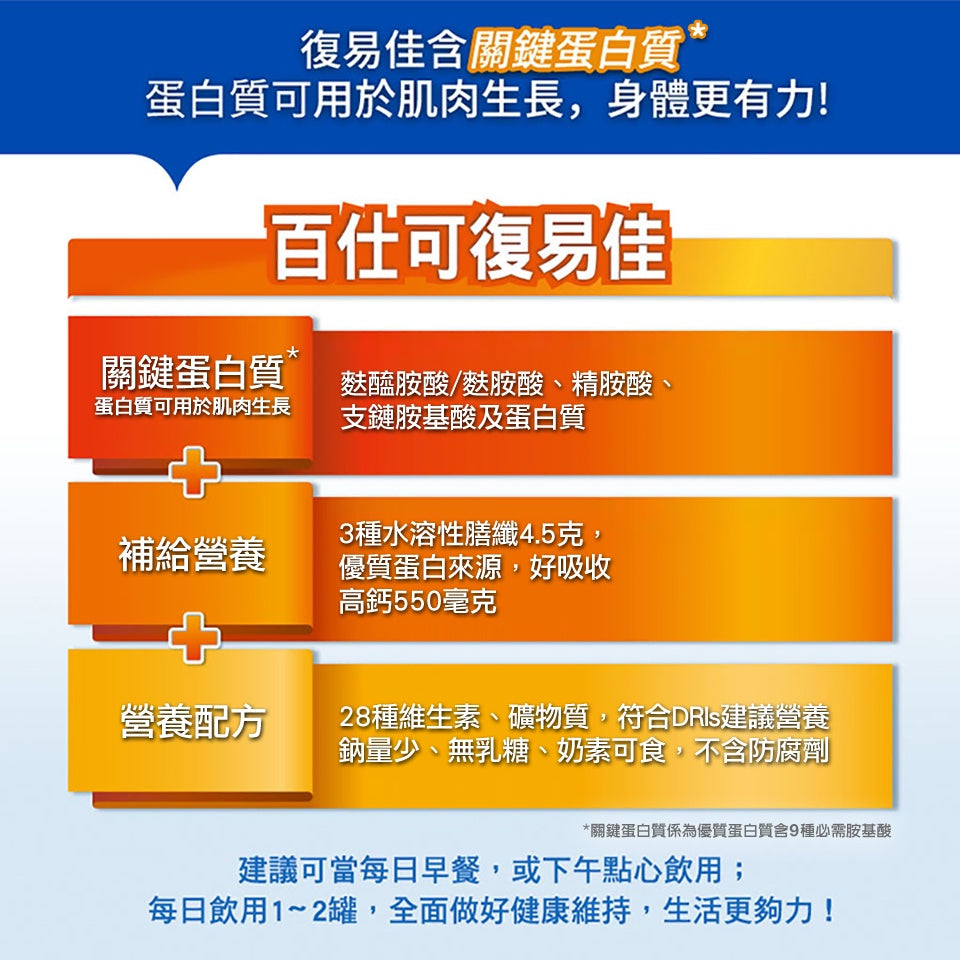 復易佳含關鍵蛋白質*
蛋白質可用於肌肉生長，身體更有力!

百仕可復易佳

關鍵蛋白質*
蛋白質可用於肌肉生長

麩醯胺酸/麩胺酸、精胺酸、支鏈胺基酸及蛋白質

補給營養

3種水溶性膳纖4.5克，
優質蛋白來源，好吸收
高鈣550毫克

營養配方

28種維生素、礦物質，符合DRIs建議營養
鈉量少、無乳糖、奶素可食，不含防腐劑

*關鍵蛋白質係為優質蛋白質含9種必需胺基酸

建議可當每日早餐，或下午點心飲用；
每日飲用1~2罐，全面做好健康維持，生活更夠力！